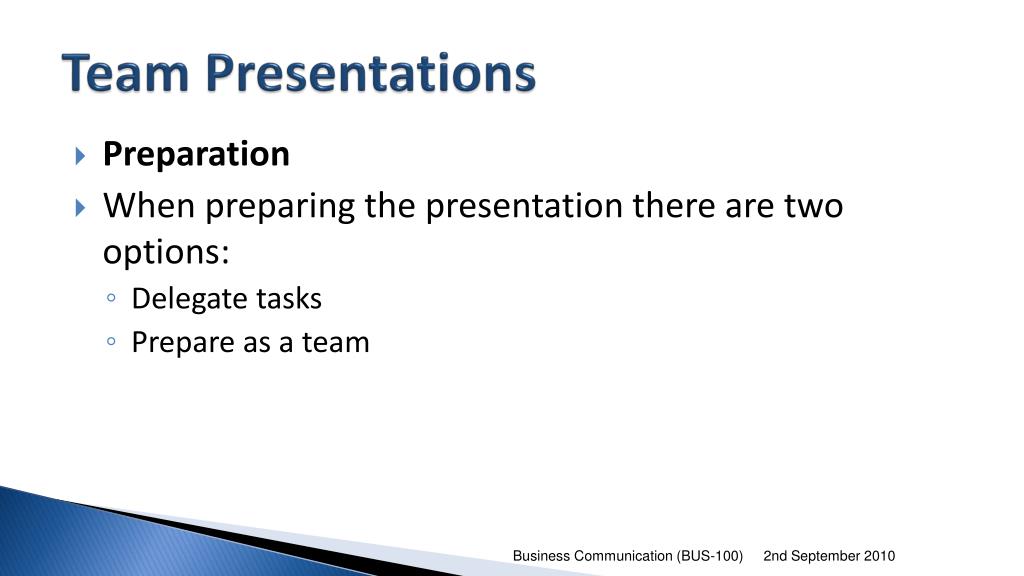 Team Presentations

Preparation

When preparing the presentation there are two options:

Delegate tasks

Prepare as a team

Business Communication (BUS-100) 2nd September 2010